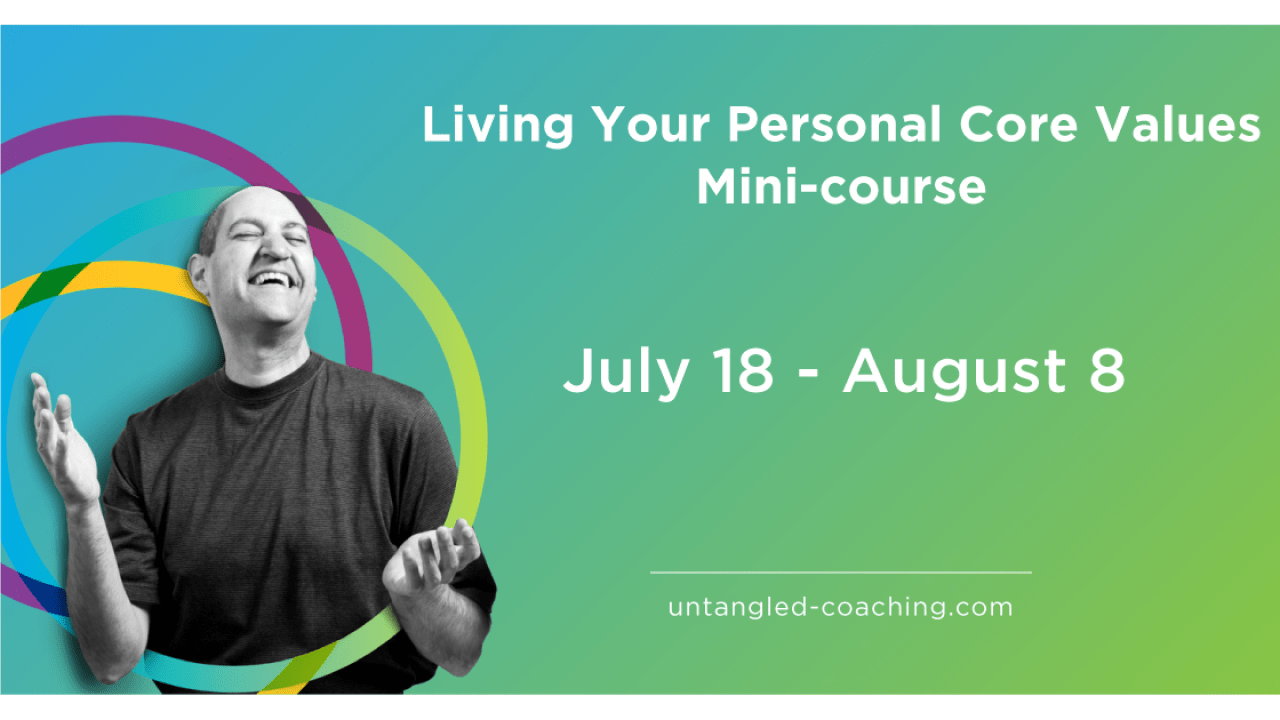 Living Your Personal Core Values
Mini-course

July 18 - August 8

untangled-coaching.com